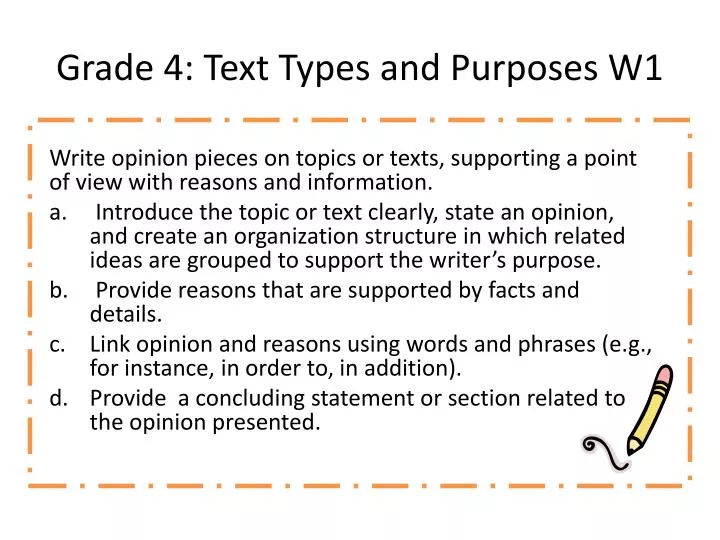 Grade 4: Text Types and Purposes W1

Write opinion pieces on topics or texts, supporting a point of view with reasons and information.

a. Introduce the topic or text clearly, state an opinion, and create an organization structure in which related ideas are grouped to support the writer's purpose.

b. Provide reasons that are supported by facts and details.

c. Link opinion and reasons using words and phrases (e.g., for instance, in order to, in addition).

d. Provide a concluding statement or section related to the opinion presented.